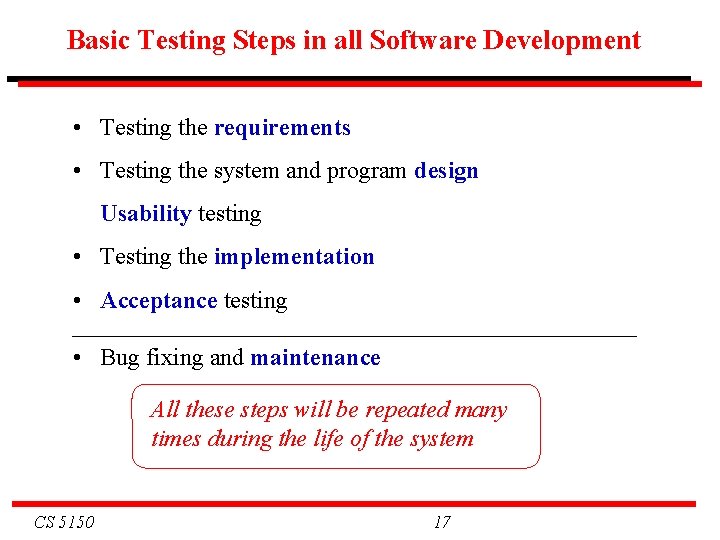 Basic Testing Steps in all Software Development

• Testing the requirements

• Testing the system and program design

Usability testing

• Testing the implementation

• Acceptance testing

• Bug fixing and maintenance

All these steps will be repeated many times during the life of the system

CS 5150

17